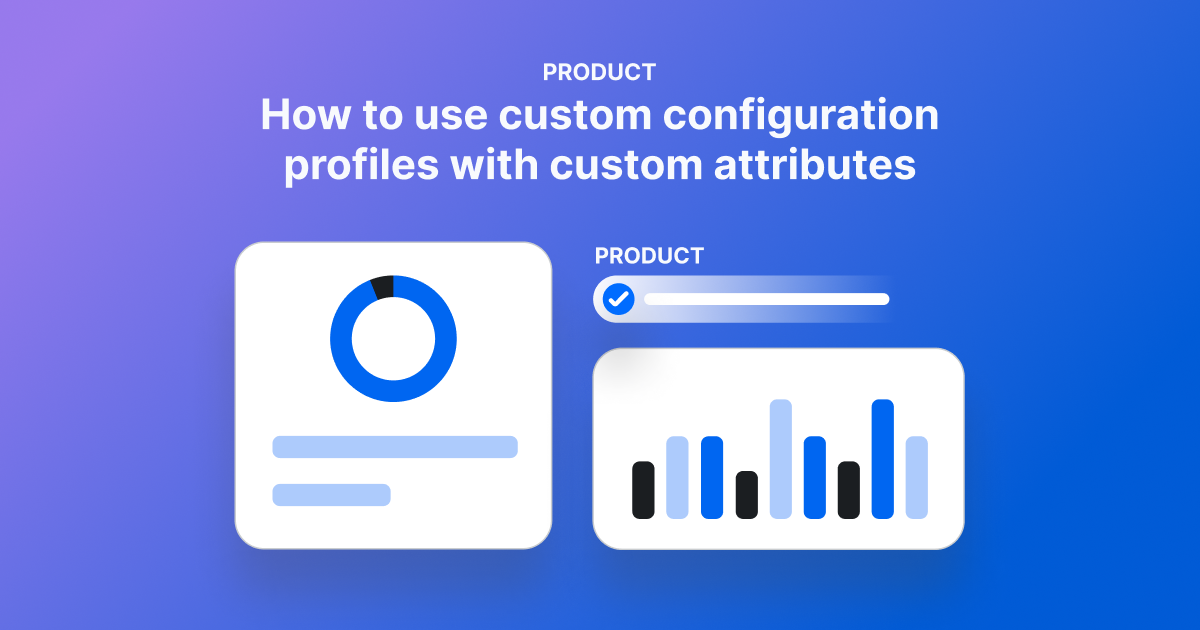 PRODUCT
How to use custom configuration profiles with custom attributes

PRODUCT